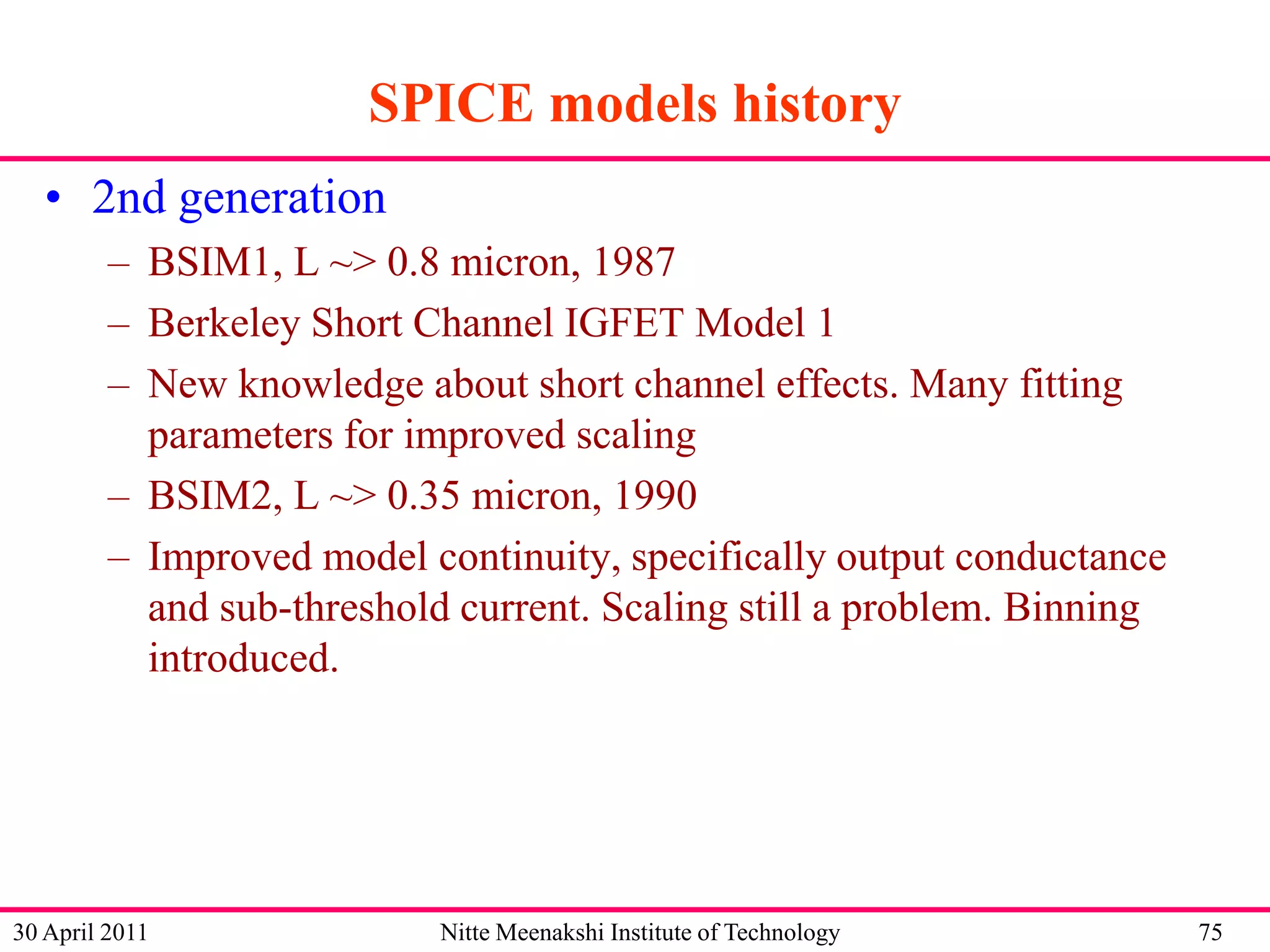 SPICE models history

• 2nd generation
– BSIM1, L ~> 0.8 micron, 1987
– Berkeley Short Channel IGFET Model 1
– New knowledge about short channel effects. Many fitting parameters for improved scaling
– BSIM2, L ~> 0.35 micron, 1990
– Improved model continuity, specifically output conductance and sub-threshold current. Scaling still a problem. Binning introduced.

30 April 2011 Nitte Meenakshi Institute of Technology 75